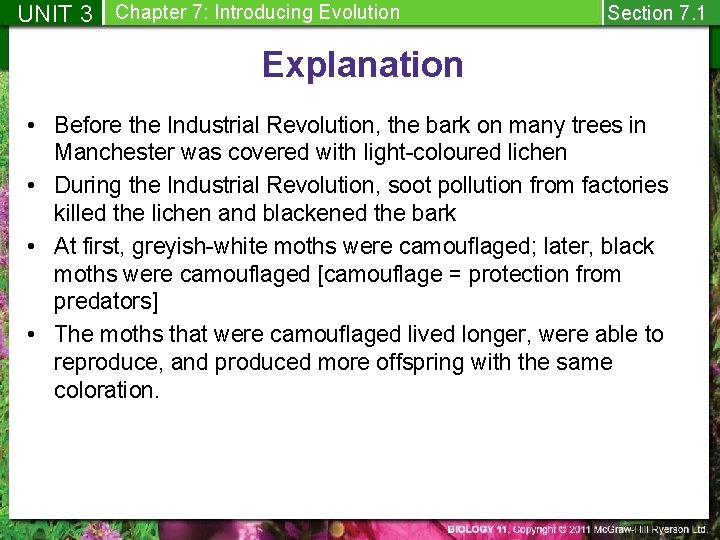 UNIT 3 Chapter 7: Introducing Evolution Section 7.1

Explanation

• Before the Industrial Revolution, the bark on many trees in Manchester was covered with light-coloured lichen
• During the Industrial Revolution, soot pollution from factories killed the lichen and blackened the bark
• At first, greyish-white moths were camouflaged; later, black moths were camouflaged [camouflage = protection from predators]
• The moths that were camouflaged lived longer, were able to reproduce, and produced more offspring with the same coloration.

BIOLOGY 11, Copyright © 2011 McGraw-Hill Ryerson Ltd.